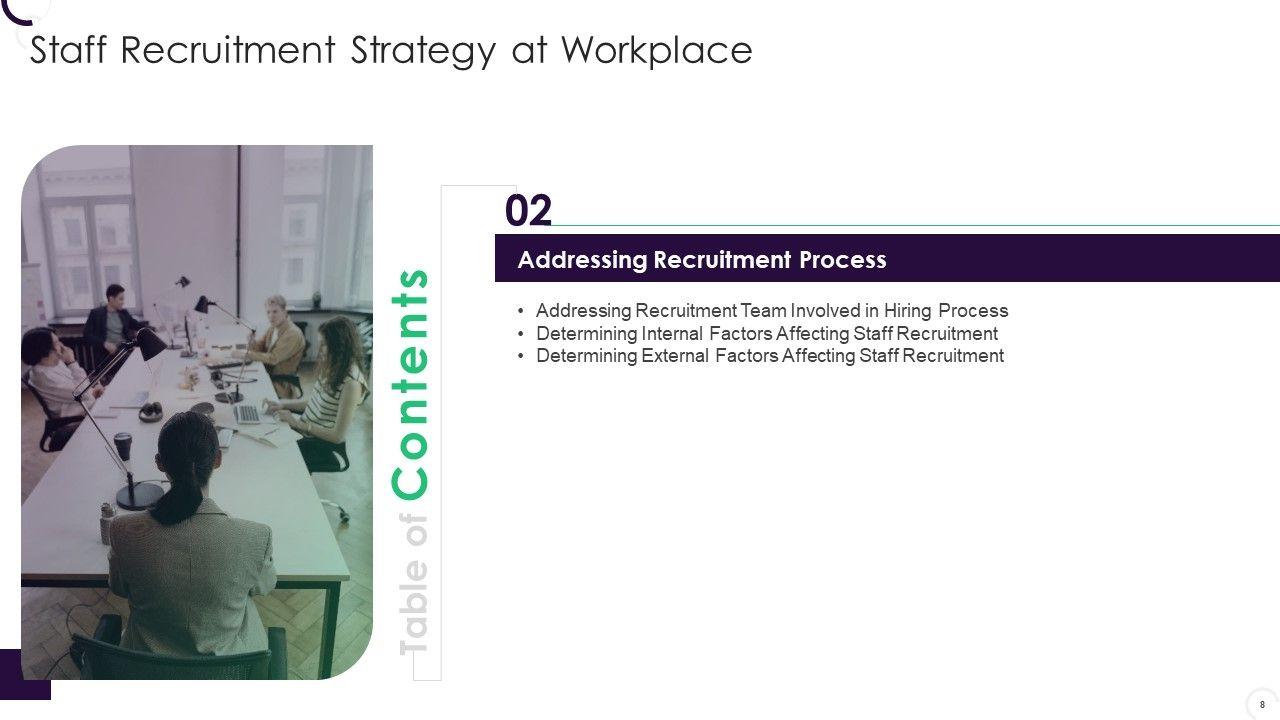 Staff Recruitment Strategy at Workplace

Table of Contents

02

Addressing Recruitment Process

• Addressing Recruitment Team Involved in Hiring Process
• Determining Internal Factors Affecting Staff Recruitment
• Determining External Factors Affecting Staff Recruitment

8